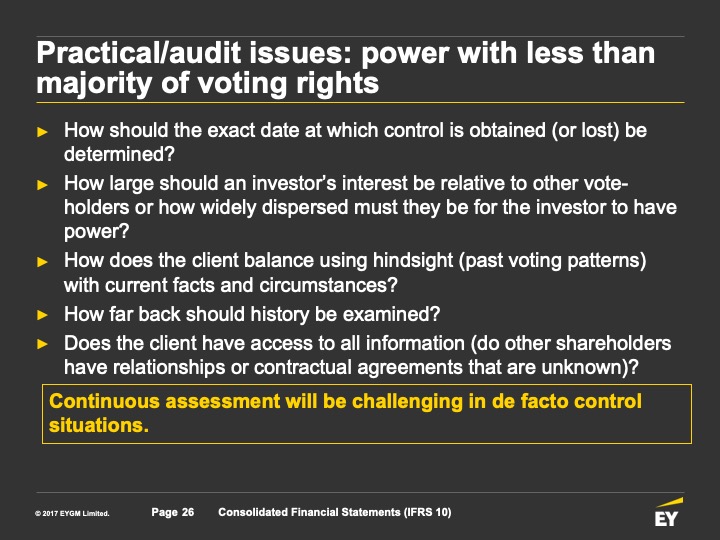 Practical/audit issues: power with less than majority of voting rights

► How should the exact date at which control is obtained (or lost) be determined?

► How large should an investor's interest be relative to other vote-holders or how widely dispersed must they be for the investor to have power?

► How does the client balance using hindsight (past voting patterns) with current facts and circumstances?

► How far back should history be examined?

► Does the client have access to all information (do other shareholders have relationships or contractual agreements that are unknown)?

Continuous assessment will be challenging in de facto control situations.

© 2017 EYGM Limited. Page 26 Consolidated Financial Statements (IFRS 10)

EY